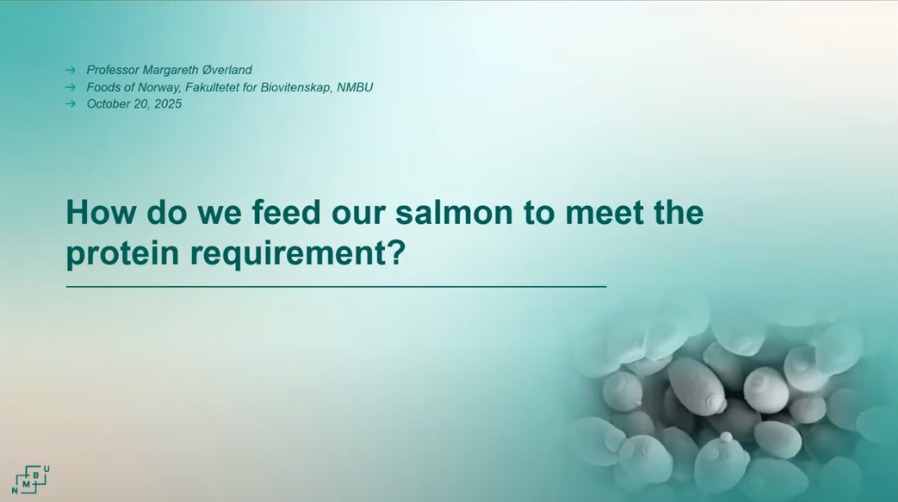 → Professor Margareth Øverland
→ Foods of Norway, Fakultetet for Biovitenskap, NMBU
→ October 20, 2025

How do we feed our salmon to meet the protein requirement?

N M B U